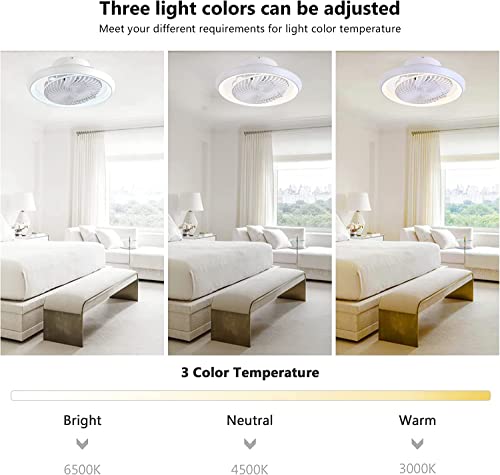 Three light colors can be adjusted

Meet your different requirements for light color temperature

3 Color Temperature

Bright
6500K

Neutral
4500K

Warm
3000K